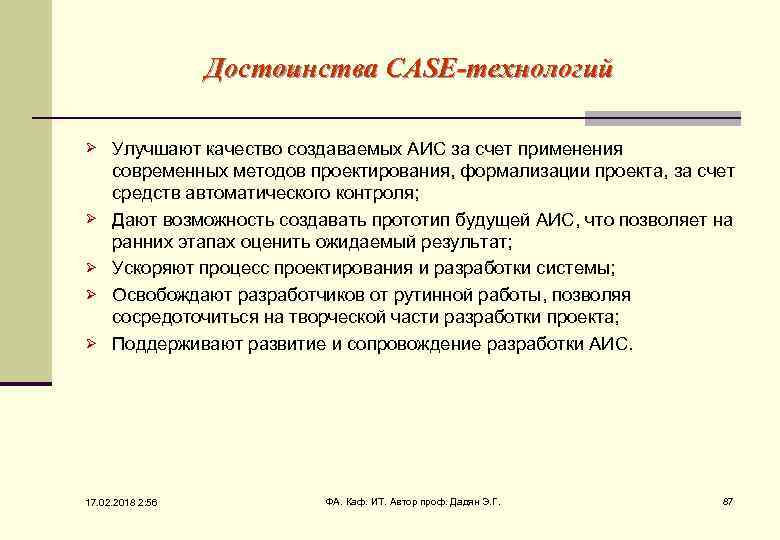 Достоинства CASE-технологий

➢ Улучшают качество создаваемых АИС за счет применения современных методов проектирования, формализации проекта, за счет средств автоматического контроля;

➢ Дают возможность создавать прототип будущей АИС, что позволяет на ранних этапах оценить ожидаемый результат;

➢ Ускоряют процесс проектирования и разработки системы;

➢ Освобождают разработчиков от рутинной работы, позволяя сосредоточиться на творческой части разработки проекта;

➢ Поддерживают развитие и сопровождение разработки АИС.

17.02.2018 2:56

ФА. Каф. ИТ. Автор проф. Дадян Э.Г.

87